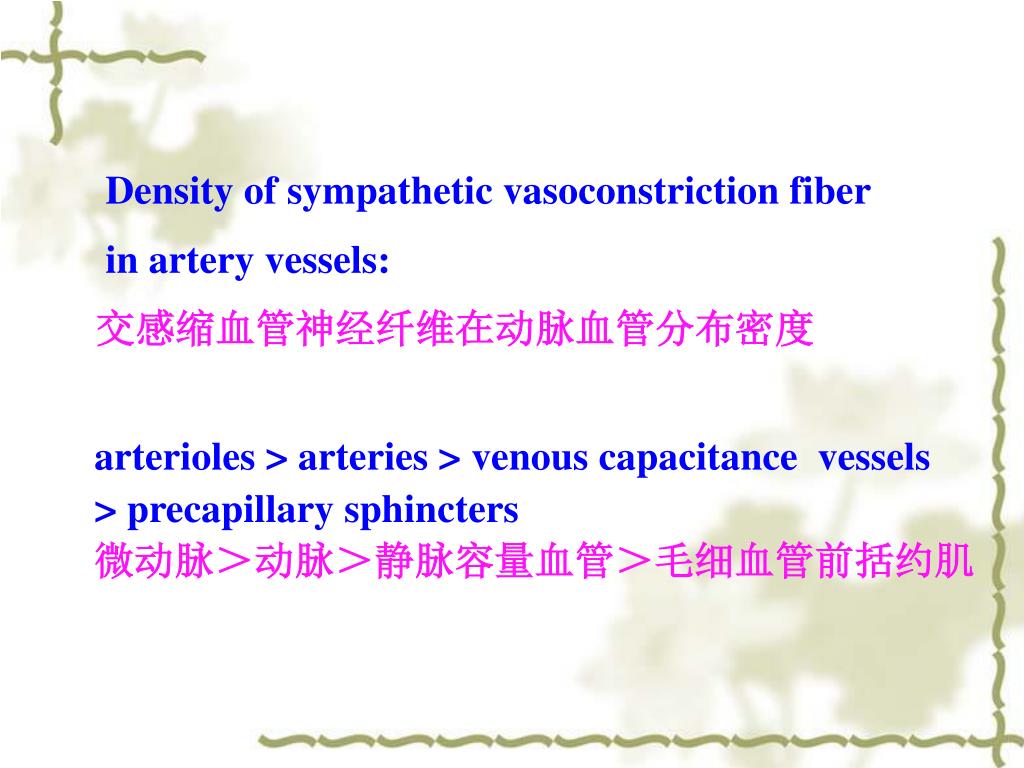 Density of sympathetic vasoconstriction fiber in artery vessels:
交感缩血管神经纤维在动脉血管分布密度

arterioles > arteries > venous capacitance vessels > precapillary sphincters
微动脉＞动脉＞静脉容量血管＞毛细血管前括约肌